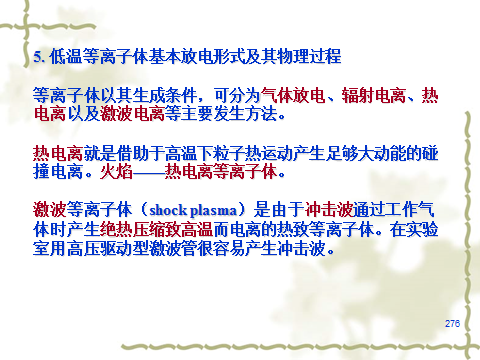 5. 低温等离子体基本放电形式及其物理过程

等离子体以其生成条件，可分为气体放电、辐射电离、热电离以及激波电离等主要发生方法。

热电离就是借助于高温下粒子热运动产生足够大动能的碰撞电离。火焰——热电离等离子体。

激波等离子体（shock plasma）是由于冲击波通过工作气体时产生绝热压缩致高温而电离的热致等离子体。在实验室用高压驱动型激波管很容易产生冲击波。

276